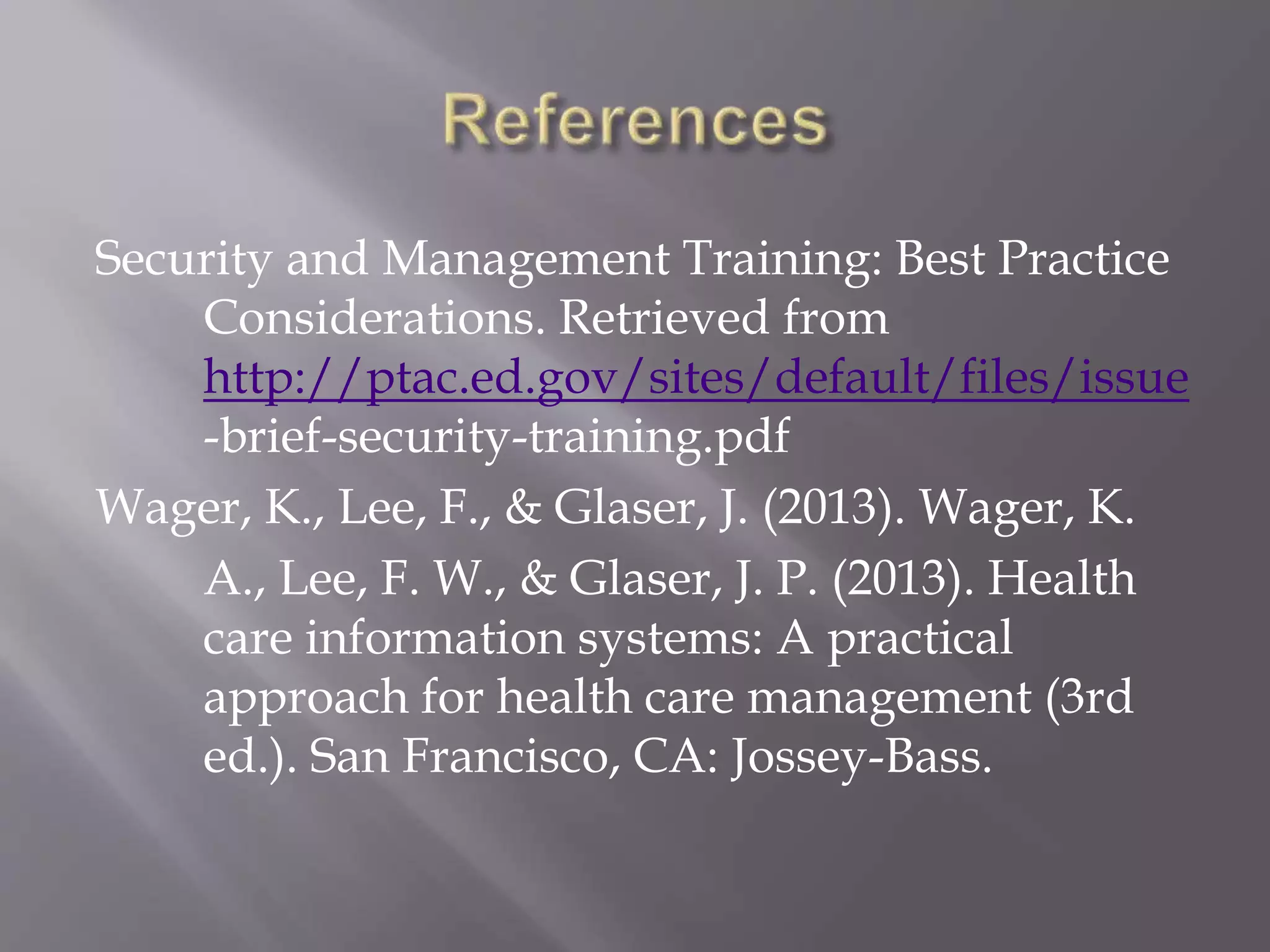 References

Security and Management Training: Best Practice Considerations. Retrieved from http://ptac.ed.gov/sites/default/files/issue-brief-security-training.pdf

Wager, K., Lee, F., & Glaser, J. (2013). Wager, K. A., Lee, F. W., & Glaser, J. P. (2013). Health care information systems: A practical approach for health care management (3rd ed.). San Francisco, CA: Jossey-Bass.